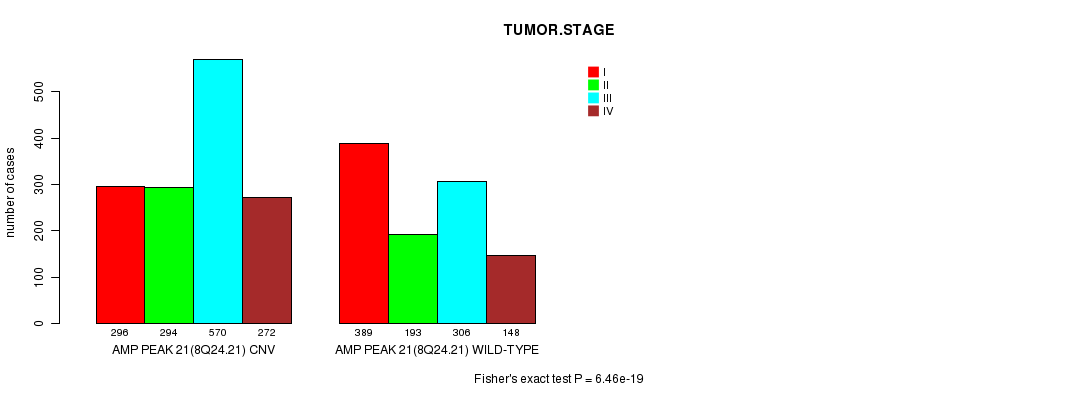 TUMOR.STAGE

I
II
III
IV

number of cases

0
100
200
300
400
500

296 294 570 272
AMP PEAK 21(8Q24.21) CNV

389 193 306 148
AMP PEAK 21(8Q24.21) WILD-TYPE

Fisher's exact test P = 6.46e-19